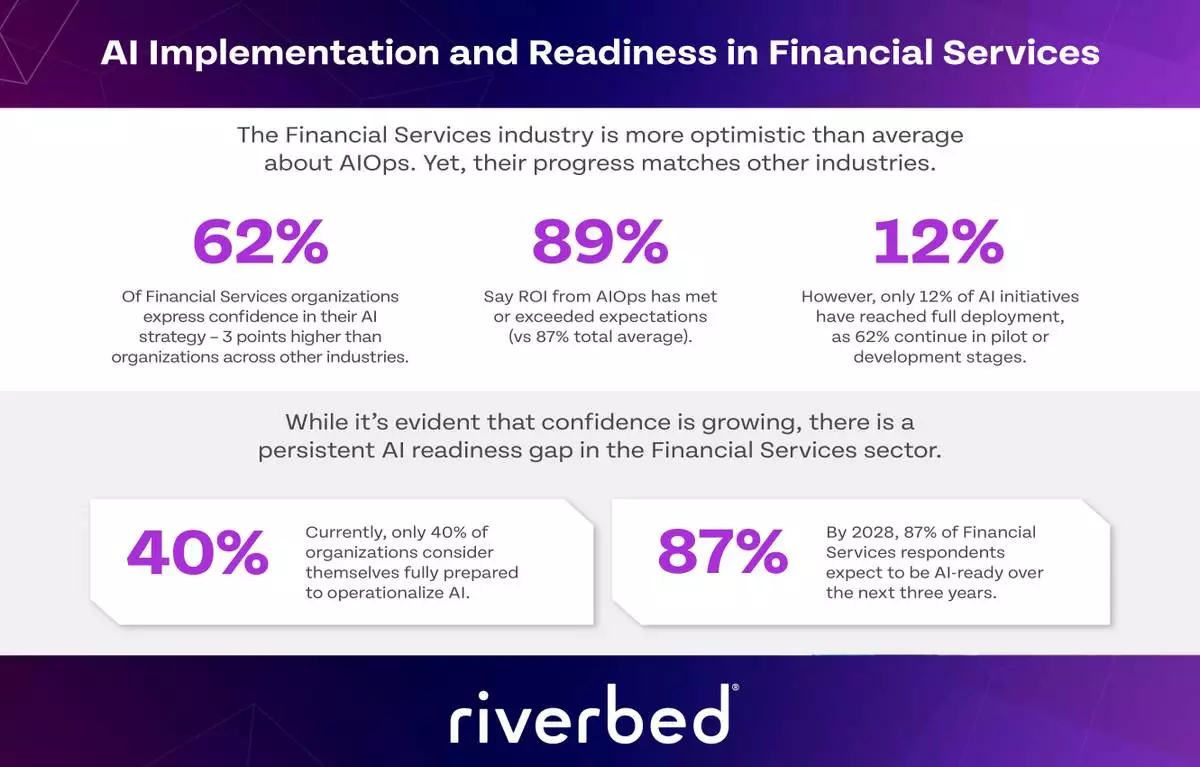 AI Implementation and Readiness in Financial Services

The Financial Services industry is more optimistic than average about AIOps. Yet, their progress matches other industries.

62%

Of Financial Services organizations express confidence in their AI strategy – 3 points higher than organizations across other industries.

89%

Say ROI from AIOps has met or exceeded expectations (vs 87% total average).

12%

However, only 12% of AI initiatives have reached full deployment, as 62% continue in pilot or development stages.

While it's evident that confidence is growing, there is a persistent AI readiness gap in the Financial Services sector.

40%

Currently, only 40% of organizations consider themselves fully prepared to operationalize AI.

87%

By 2028, 87% of Financial Services respondents expect to be AI-ready over the next three years.

riverbed®